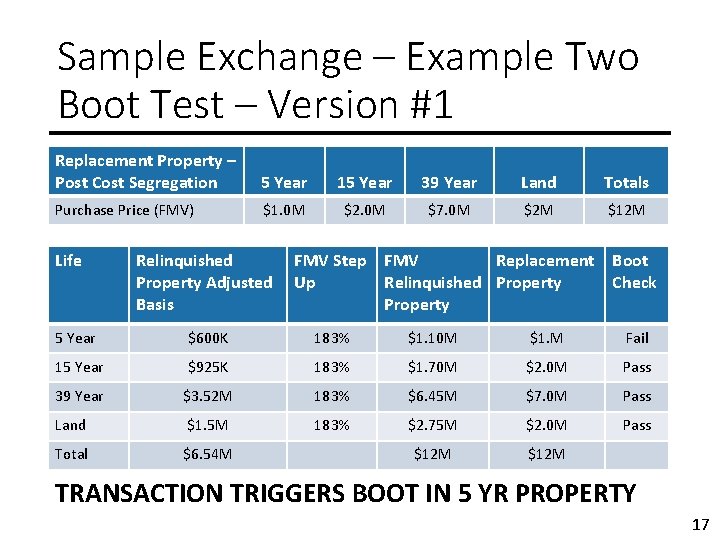 Sample Exchange – Example Two
Boot Test – Version #1

| Replacement Property – Post Cost Segregation | 5 Year | 15 Year | 39 Year | Land | Totals |
|---|---|---|---|---|---|
| Purchase Price (FMV) | $1.0M | $2.0M | $7.0M | $2M | $12M |

| Life | Relinquished Property Adjusted Basis | FMV Step Up | FMV Relinquished Property | Replacement Property | Boot Check |
|---|---|---|---|---|---|
| 5 Year | $600K | 183% | $1.10M | $1.M | Fail |
| 15 Year | $925K | 183% | $1.70M | $2.0M | Pass |
| 39 Year | $3.52M | 183% | $6.45M | $7.0M | Pass |
| Land | $1.5M | 183% | $2.75M | $2.0M | Pass |
| Total | $6.54M | | $12M | $12M | |

TRANSACTION TRIGGERS BOOT IN 5 YR PROPERTY

17